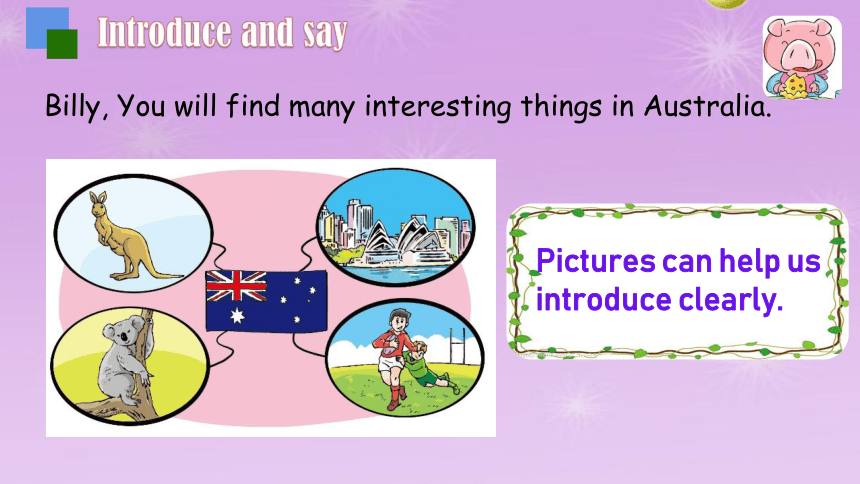 Introduce and say

Billy, You will find many interesting things in Australia.

Pictures can help us introduce clearly.